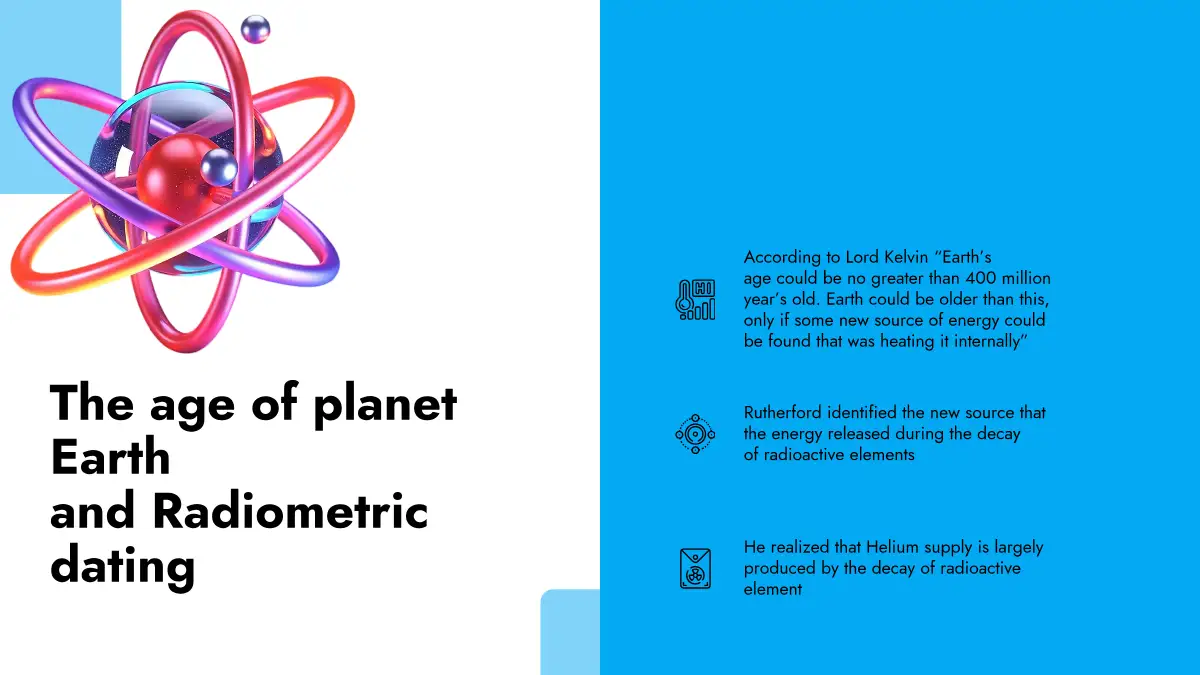 The age of planet Earth
and Radiometric dating

According to Lord Kelvin "Earth's age could be no greater than 400 million year's old. Earth could be older than this, only if some new source of energy could be found that was heating it internally"

Rutherford identified the new source that the energy released during the decay of radioactive elements

He realized that Helium supply is largely produced by the decay of radioactive element